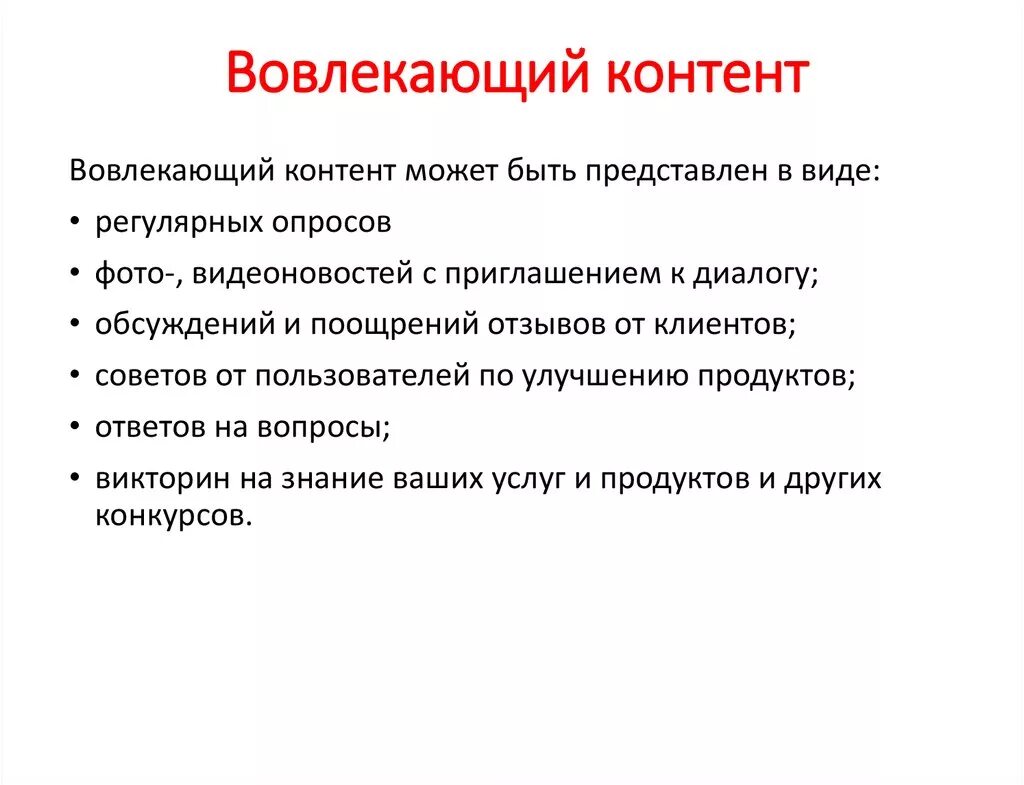 Вовлекающий контент

Вовлекающий контент может быть представлен в виде:

• регулярных опросов
• фото-, видеоновостей с приглашением к диалогу;
• обсуждений и поощрений отзывов от клиентов;
• советов от пользователей по улучшению продуктов;
• ответов на вопросы;
• викторин на знание ваших услуг и продуктов и других конкурсов.